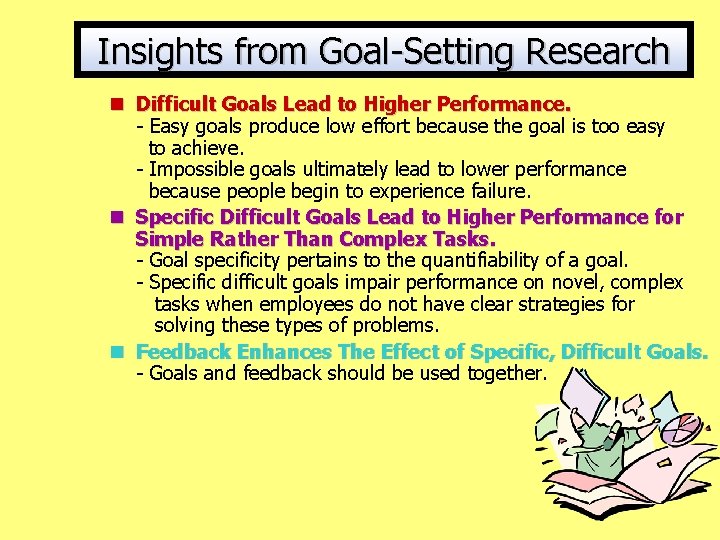 Insights from Goal-Setting Research

■ Difficult Goals Lead to Higher Performance.
- Easy goals produce low effort because the goal is too easy to achieve.
- Impossible goals ultimately lead to lower performance because people begin to experience failure.

■ Specific Difficult Goals Lead to Higher Performance for Simple Rather Than Complex Tasks.
- Goal specificity pertains to the quantifiability of a goal.
- Specific difficult goals impair performance on novel, complex tasks when employees do not have clear strategies for solving these types of problems.

■ Feedback Enhances The Effect of Specific, Difficult Goals.
- Goals and feedback should be used together.